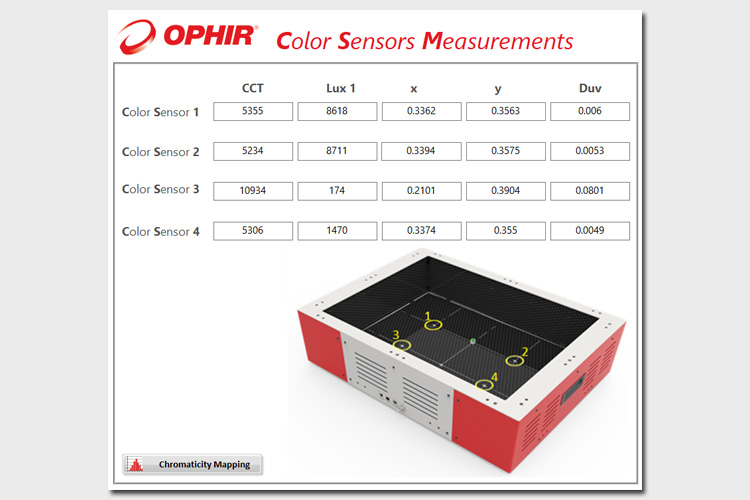 OPHIR® Color Sensors Measurements

| | CCT | Lux 1 | x | y | Duv |
|---|---|---|---|---|---|
| Color Sensor 1 | 5355 | 8618 | 0.3362 | 0.3563 | 0.006 |
| Color Sensor 2 | 5234 | 8711 | 0.3394 | 0.3575 | 0.0053 |
| Color Sensor 3 | 10934 | 174 | 0.2101 | 0.3904 | 0.0801 |
| Color Sensor 4 | 5306 | 1470 | 0.3374 | 0.355 | 0.0049 |

1
3
2
4

Chromaticity Mapping